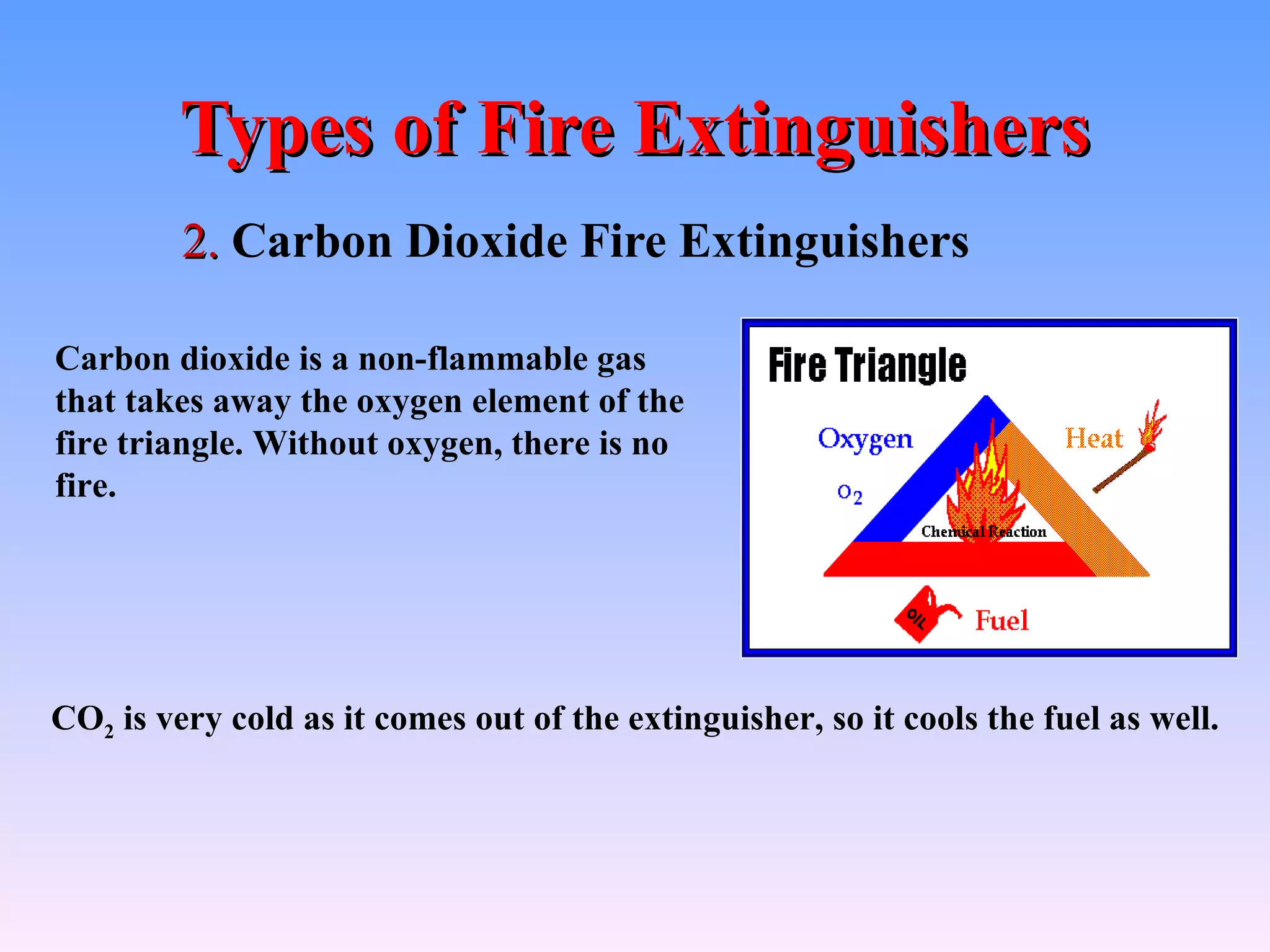 Types of Fire Extinguishers

2. Carbon Dioxide Fire Extinguishers

Carbon dioxide is a non-flammable gas that takes away the oxygen element of the fire triangle. Without oxygen, there is no fire.

Fire Triangle

Oxygen

$O_2$

Heat

Chemical Reaction

OIL

Fuel

$CO_2$ is very cold as it comes out of the extinguisher, so it cools the fuel as well.